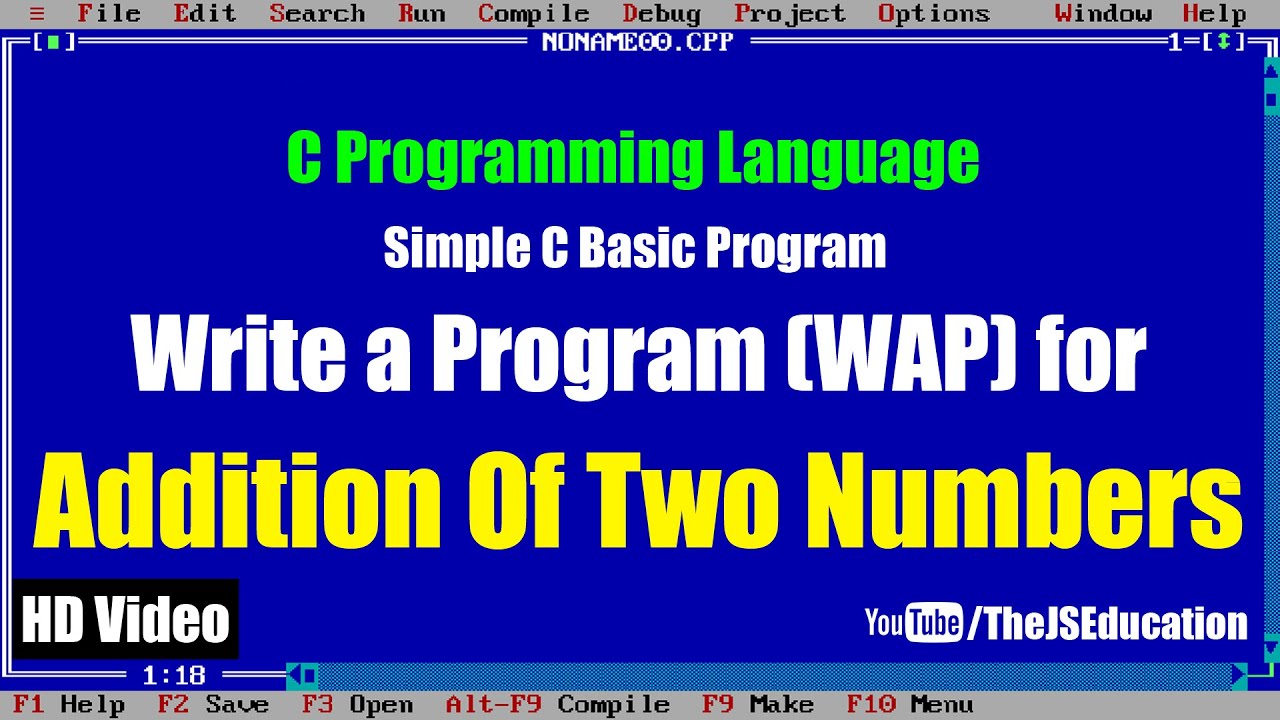 ≡ File Edit Search Run Compile Debug Project Options Window Help

[■] NONAME00.CPP 1=[↕]

C Programming Language

Simple C Basic Program

Write a Program (WAP) for

Addition Of Two Numbers

HD Video

YouTube /TheJSEducation

1:18

F1 Help F2 Save F3 Open Alt-F9 Compile F9 Make F10 Menu